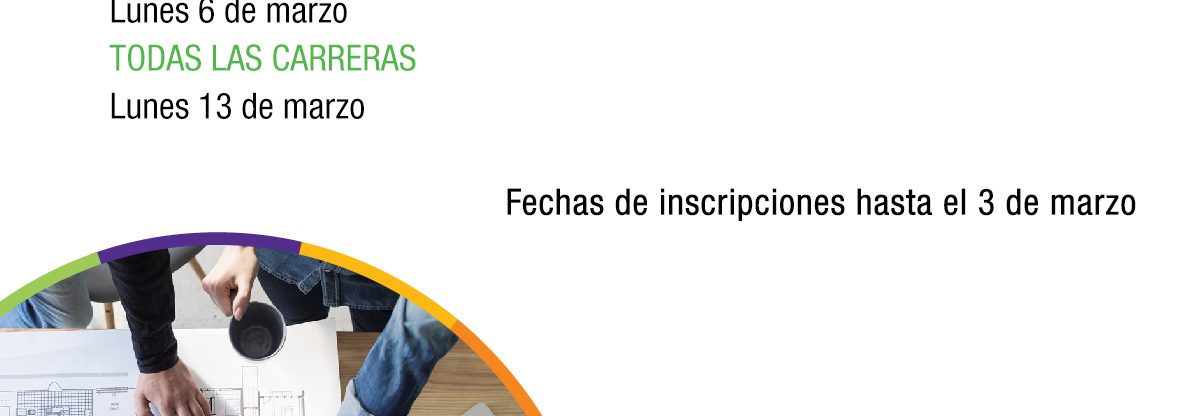 Lunes 6 de marzo

TODAS LAS CARRERAS

Lunes 13 de marzo

Fechas de inscripciones hasta el 3 de marzo